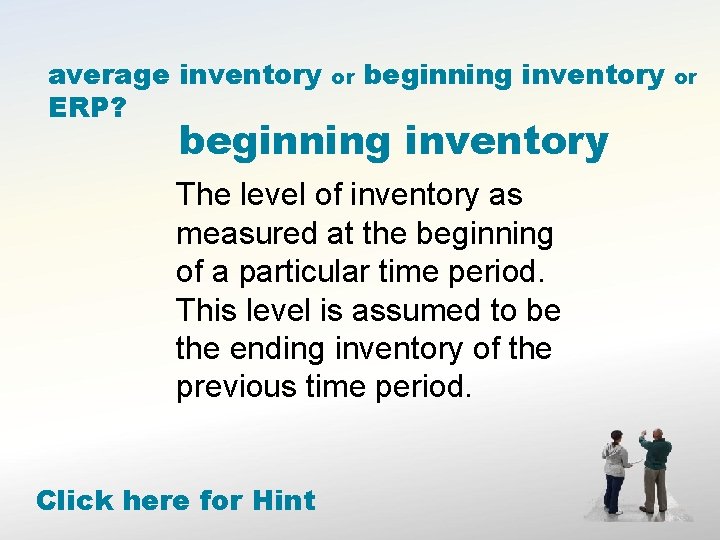 average inventory or beginning inventory or ERP?

beginning inventory

The level of inventory as measured at the beginning of a particular time period. This level is assumed to be the ending inventory of the previous time period.

Click here for Hint